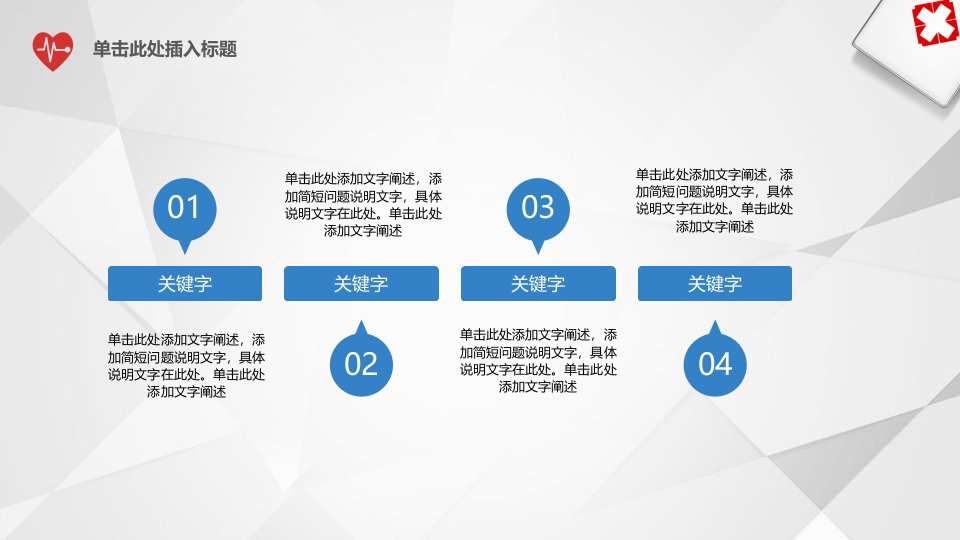 单击此处插入标题

01

关键字

单击此处添加文字阐述，添加简短问题说明文字，具体说明文字在此处。单击此处添加文字阐述

单击此处添加文字阐述，添加简短问题说明文字，具体说明文字在此处。单击此处添加文字阐述

关键字

02

03

关键字

单击此处添加文字阐述，添加简短问题说明文字，具体说明文字在此处。单击此处添加文字阐述

单击此处添加文字阐述，添加简短问题说明文字，具体说明文字在此处。单击此处添加文字阐述

关键字

04